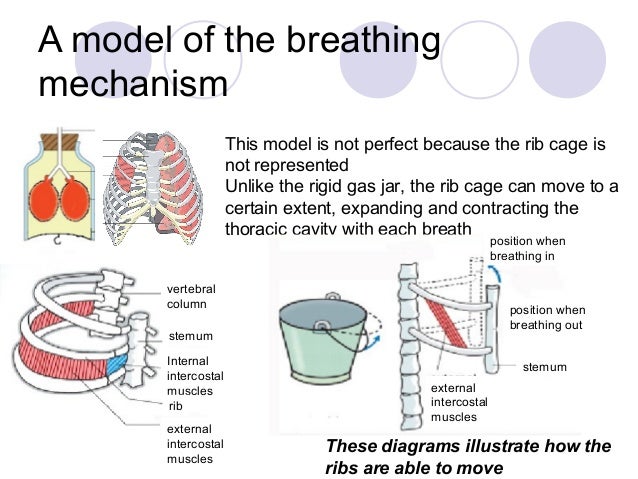 A model of the breathing mechanism

This model is not perfect because the rib cage is not represented
Unlike the rigid gas jar, the rib cage can move to a certain extent, expanding and contracting the thoracic cavity with each breath

vertebral column
stemum
Internal intercostal muscles
rib
external intercostal muscles

position when breathing in
position when breathing out
stemum
external intercostal muscles

These diagrams illustrate how the ribs are able to move